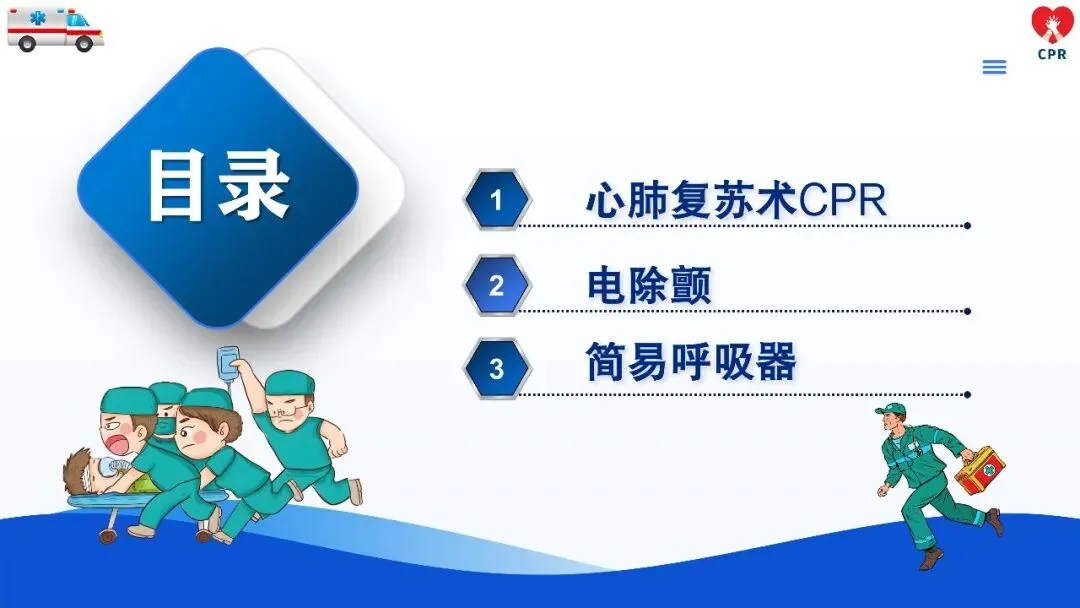 CPR

目录

1 心肺复苏术CPR

2 电除颤

3 简易呼吸器